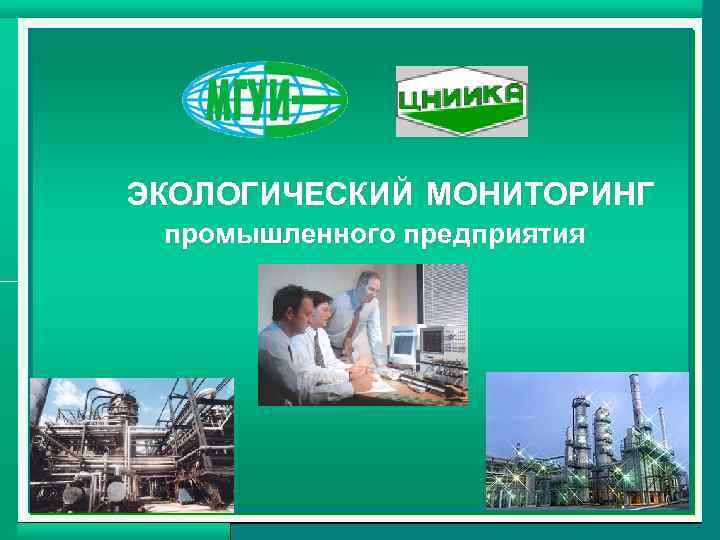 МГУИ

ЦНИИКА

ЭКОЛОГИЧЕСКИЙ МОНИТОРИНГ
промышленного предприятия